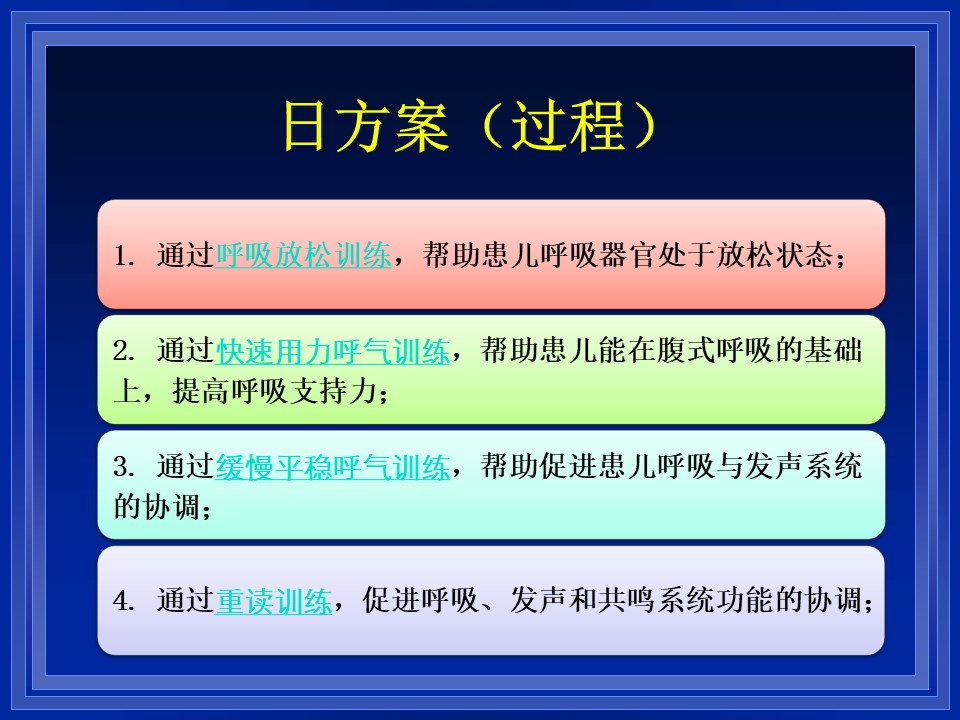 日方案（过程）

1. 通过呼吸放松训练，帮助患儿呼吸器官处于放松状态；

2. 通过快速用力呼气训练，帮助患儿能在腹式呼吸的基础上，提高呼吸支持力；

3. 通过缓慢平稳呼气训练，帮助促进患儿呼吸与发声系统的协调；

4. 通过重读训练，促进呼吸、发声和共鸣系统功能的协调；